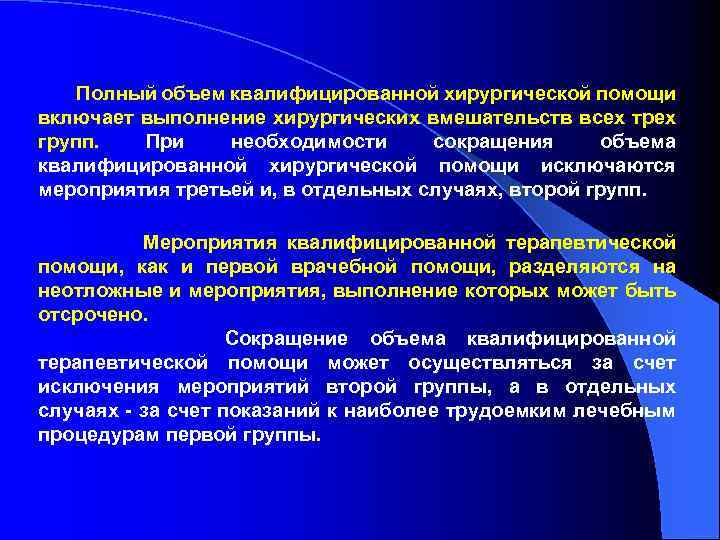 Полный объем квалифицированной хирургической помощи включает выполнение хирургических вмешательств всех трех групп. При необходимости сокращения объема квалифицированной хирургической помощи исключаются мероприятия третьей и, в отдельных случаях, второй групп.

Мероприятия квалифицированной терапевтической помощи, как и первой врачебной помощи, разделяются на неотложные и мероприятия, выполнение которых может быть отсрочено.

Сокращение объема квалифицированной терапевтической помощи может осуществляться за счет исключения мероприятий второй группы, а в отдельных случаях - за счет показаний к наиболее трудоемким лечебным процедурам первой группы.